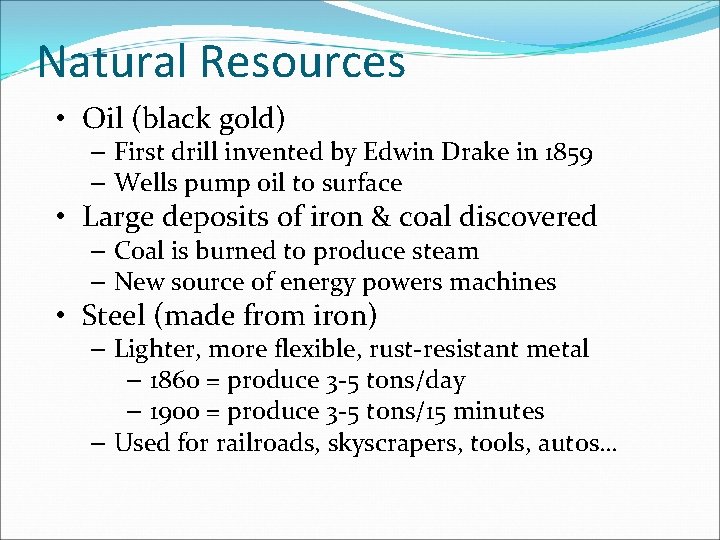 Natural Resources

• Oil (black gold)
  – First drill invented by Edwin Drake in 1859
  – Wells pump oil to surface
• Large deposits of iron & coal discovered
  – Coal is burned to produce steam
  – New source of energy powers machines
• Steel (made from iron)
  – Lighter, more flexible, rust-resistant metal
    – 1860 = produce 3-5 tons/day
    – 1900 = produce 3-5 tons/15 minutes
  – Used for railroads, skyscrapers, tools, autos…